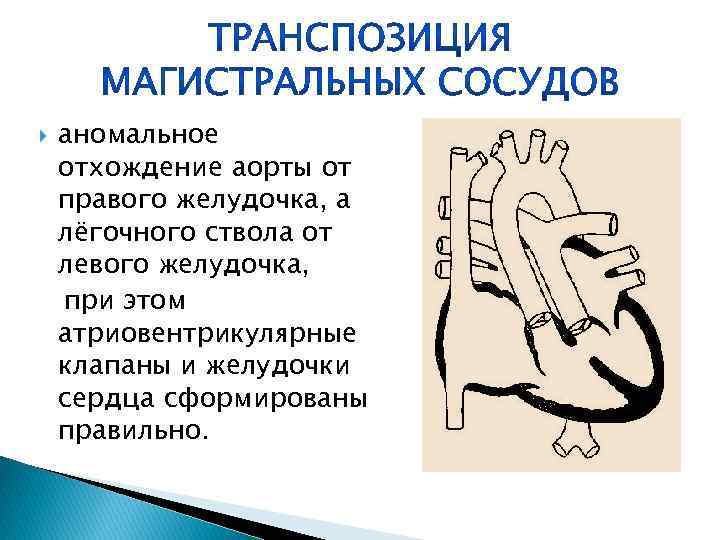 ТРАНСПОЗИЦИЯ МАГИСТРАЛЬНЫХ СОСУДОВ

аномальное отхождение аорты от правого желудочка, а лёгочного ствола от левого желудочка,

при этом атриовентрикулярные клапаны и желудочки сердца сформированы правильно.